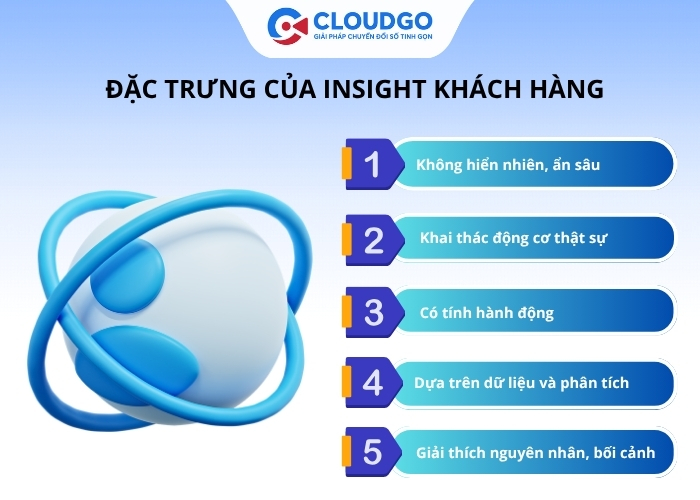 CLOUDGO
GIẢI PHÁP CHUYỂN ĐỔI SỐ TINH GỌN

ĐẶC TRƯNG CỦA INSIGHT KHÁCH HÀNG

1 Không hiển nhiên, ẩn sâu

2 Khai thác động cơ thật sự

3 Có tính hành động

4 Dựa trên dữ liệu và phân tích

5 Giải thích nguyên nhân, bối cảnh